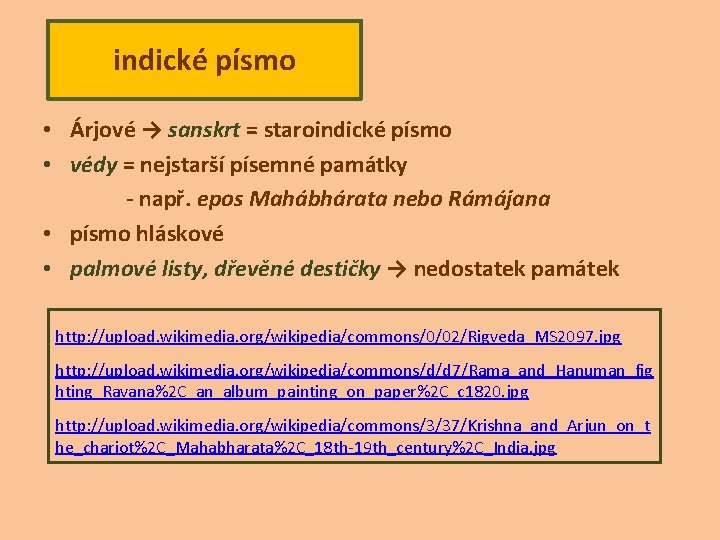 indické písmo

• Árjové → sanskrt = staroindické písmo
• védy = nejstarší písemné památky
 - např. epos Mahábhárata nebo Rámájana
• písmo hláskové
• palmové listy, dřevěné destičky → nedostatek památek

http://upload.wikimedia.org/wikipedia/commons/0/02/Rigveda_MS2097.jpg

http://upload.wikimedia.org/wikipedia/commons/d/d7/Rama_and_Hanuman_fighting_Ravana%2C_an_album_painting_on_paper%2C_c1820.jpg

http://upload.wikimedia.org/wikipedia/commons/3/37/Krishna_and_Arjun_on_the_chariot%2C_Mahabharata%2C_18th-19th_century%2C_India.jpg